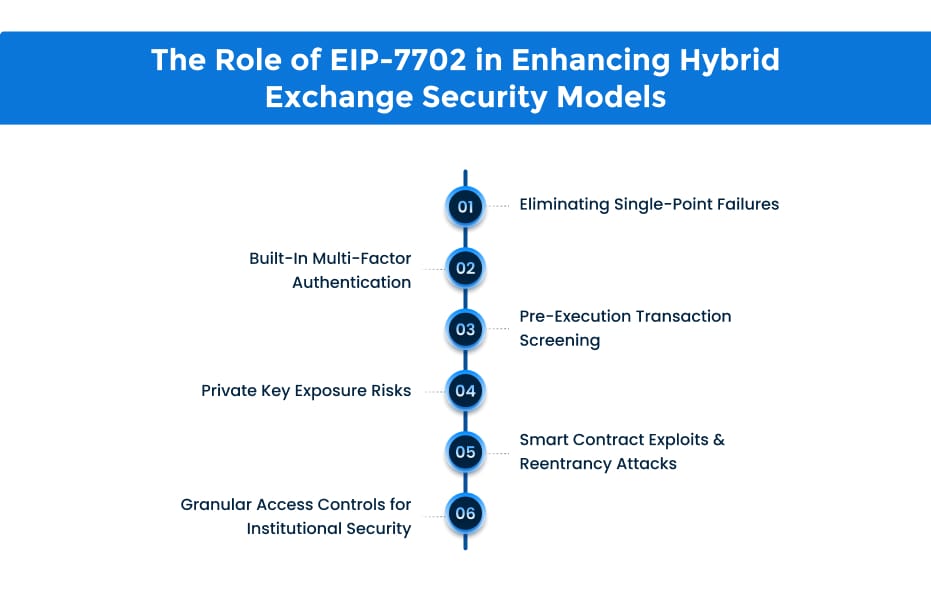 The Role of EIP-7702 in Enhancing Hybrid Exchange Security Models

01 Eliminating Single-Point Failures

02 Built-In Multi-Factor Authentication

03 Pre-Execution Transaction Screening

04 Private Key Exposure Risks

05 Smart Contract Exploits & Reentrancy Attacks

06 Granular Access Controls for Institutional Security